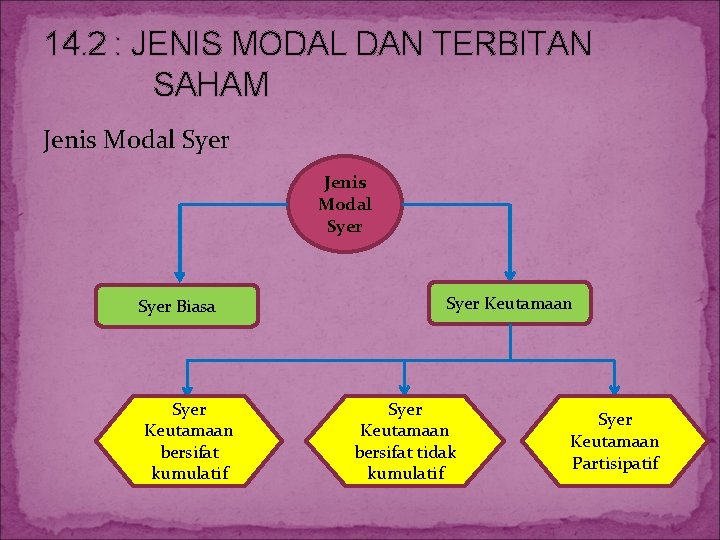 14.2 : JENIS MODAL DAN TERBITAN SAHAM

Jenis Modal Syer

Jenis Modal Syer

Syer Biasa

Syer Keutamaan

Syer Keutamaan bersifat kumulatif

Syer Keutamaan bersifat tidak kumulatif

Syer Keutamaan Partisipatif